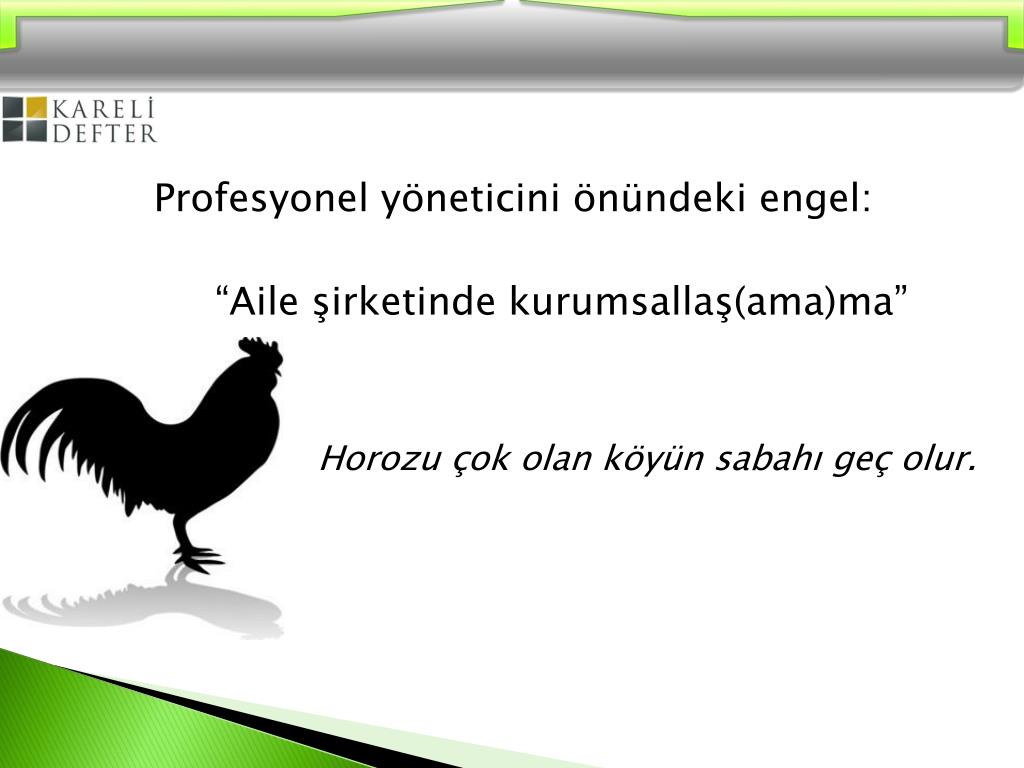 KARELİ DEFTER

Profesyonel yöneticini önündeki engel:

“Aile şirketinde kurumsallaş(ama)ma”

Horozu çok olan köyün sabahı geç olur.